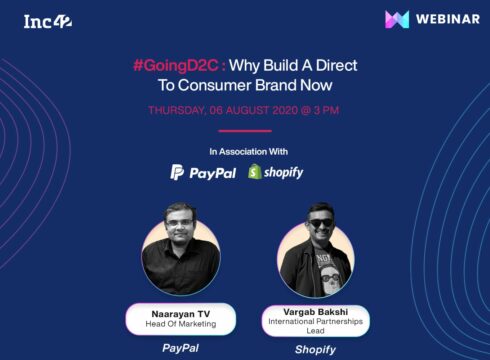 Inc42

WEBINAR

#GoingD2C : Why Build A Direct To Consumer Brand Now

THURSDAY, 06 AUGUST 2020 @ 3 PM

In Association With

PayPal shopify

Naarayan TV
Head Of Marketing

PayPal

Vargab Bakshi
International Partnerships Lead

Shopify